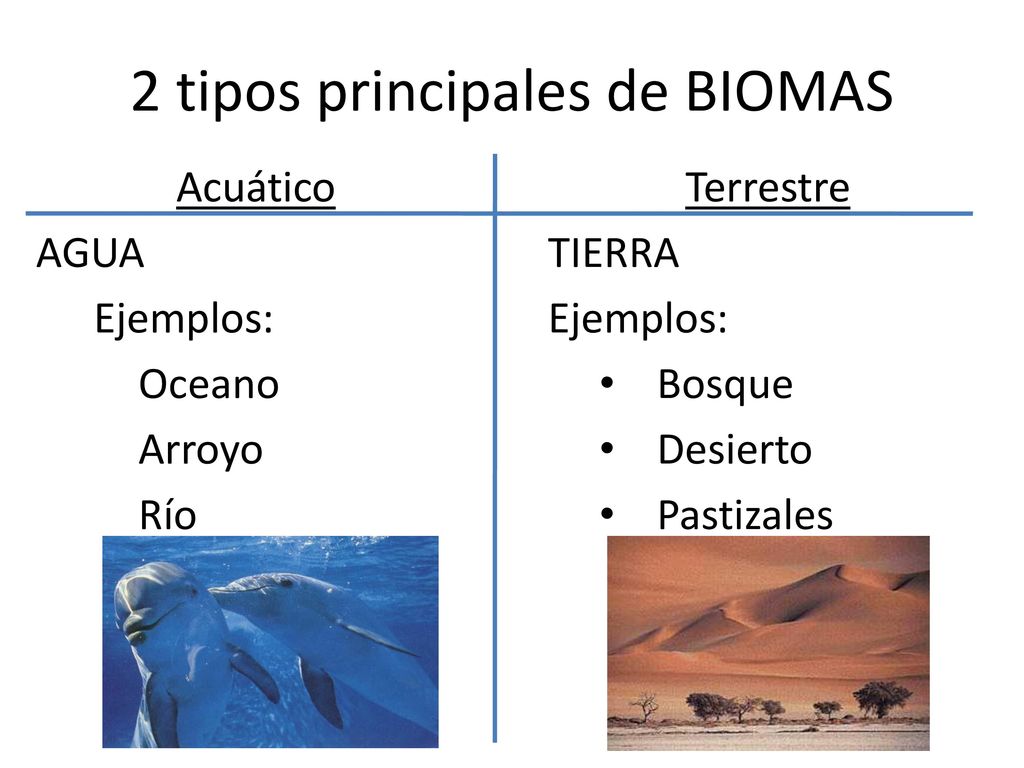 2 tipos principales de BIOMAS

Acuático

AGUA
Ejemplos:
Oceano
Arroyo
Río

Terrestre

TIERRA
Ejemplos:
• Bosque
• Desierto
• Pastizales